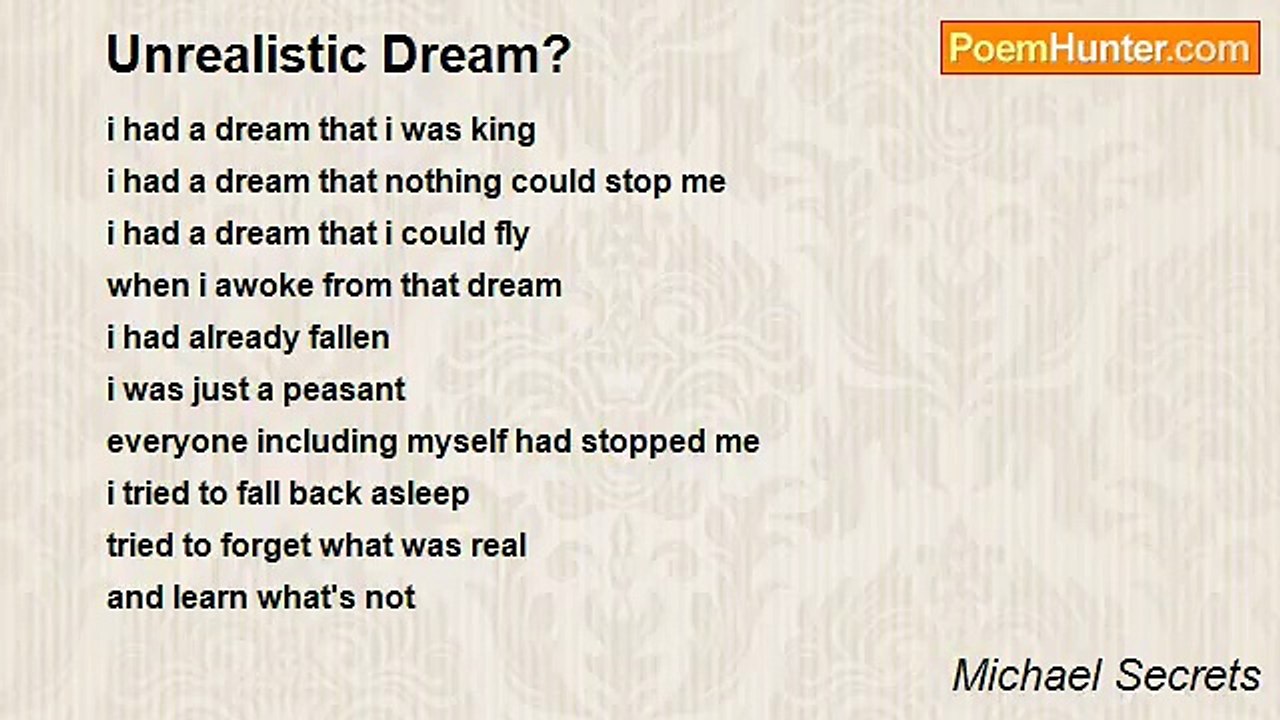 Unrealistic Dream?

PoemHunter.com

i had a dream that i was king
i had a dream that nothing could stop me
i had a dream that i could fly
when i awoke from that dream
i had already fallen
i was just a peasant
everyone including myself had stopped me
i tried to fall back asleep
tried to forget what was real
and learn what's not

Michael Secrets